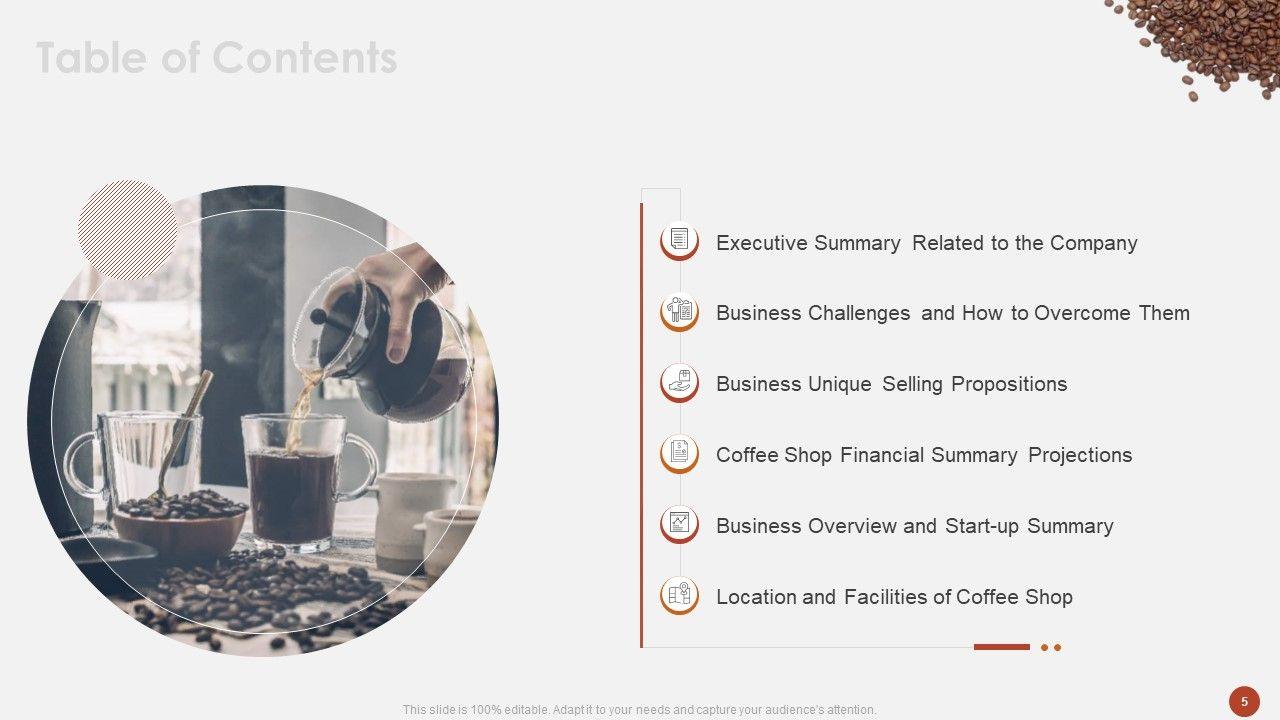 Table of Contents

Executive Summary Related to the Company

Business Challenges and How to Overcome Them

Business Unique Selling Propositions

Coffee Shop Financial Summary Projections

Business Overview and Start-up Summary

Location and Facilities of Coffee Shop

This slide is 100% editable. Adapt it to your needs and capture your audience's attention.

5